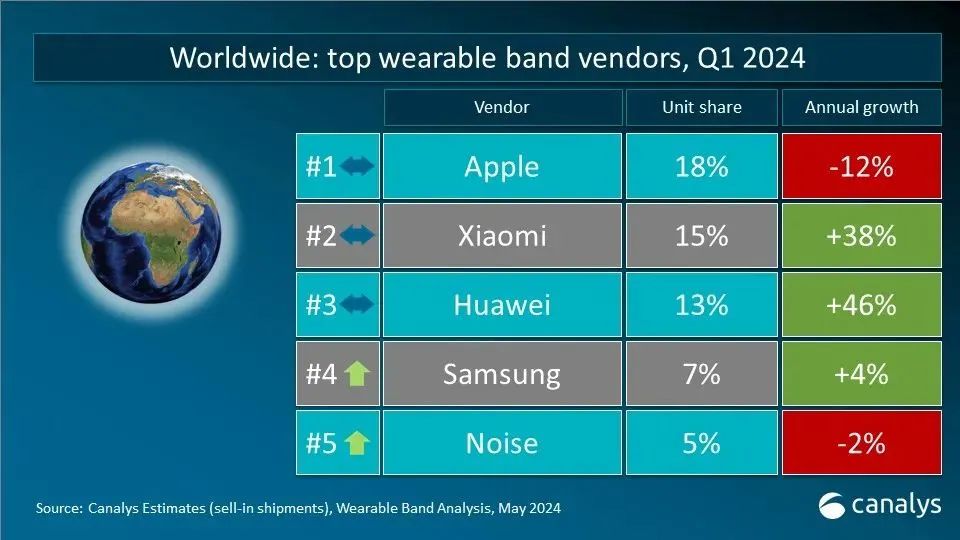 Worldwide: top wearable band vendors, Q1 2024

| | Vendor | Unit share | Annual growth |
|---|---|---|---|
| #1 | Apple | 18% | -12% |
| #2 | Xiaomi | 15% | +38% |
| #3 | Huawei | 13% | +46% |
| #4 | Samsung | 7% | +4% |
| #5 | Noise | 5% | -2% |

Source: Canalys Estimates (sell-in shipments), Wearable Band Analysis, May 2024

canalys